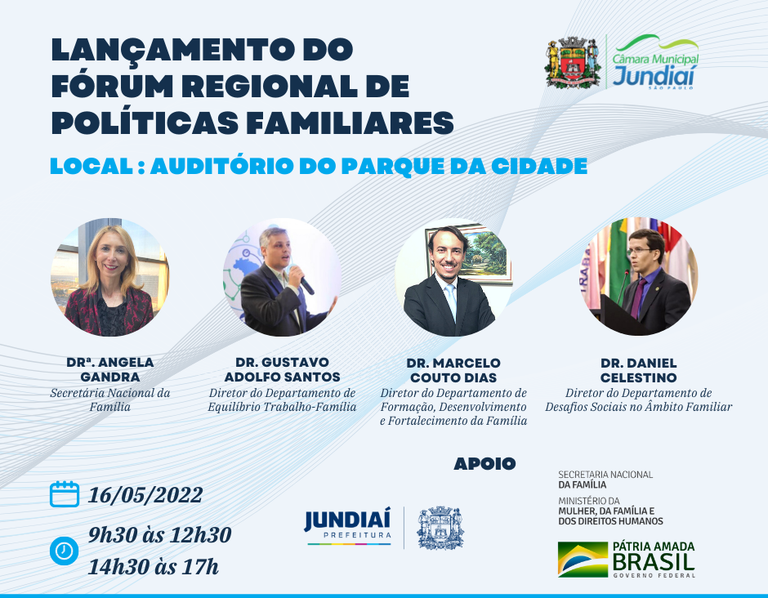 LANÇAMENTO DO FÓRUM REGIONAL DE POLÍTICAS FAMILIARES

Câmara Municipal
Jundiaí
SÃO PAULO

LOCAL : AUDITÓRIO DO PARQUE DA CIDADE

DRª. ANGELA GANDRA
Secretária Nacional da Família

DR. GUSTAVO ADOLFO SANTOS
Diretor do Departamento de Equilíbrio Trabalho-Família

DR. MARCELO COUTO DIAS
Diretor do Departamento de Formação, Desenvolvimento e Fortalecimento da Família

DR. DANIEL CELESTINO
Diretor do Departamento de Desafios Sociais no Âmbito Familiar

APOIO

16/05/2022

9h30 às 12h30
14h30 às 17h

JUNDIAÍ
PREFEITURA

SECRETARIA NACIONAL
DA FAMÍLIA
MINISTÉRIO DA
MULHER, DA FAMÍLIA E
DOS DIREITOS HUMANOS

PÁTRIA AMADA
BRASIL
GOVERNO FEDERAL